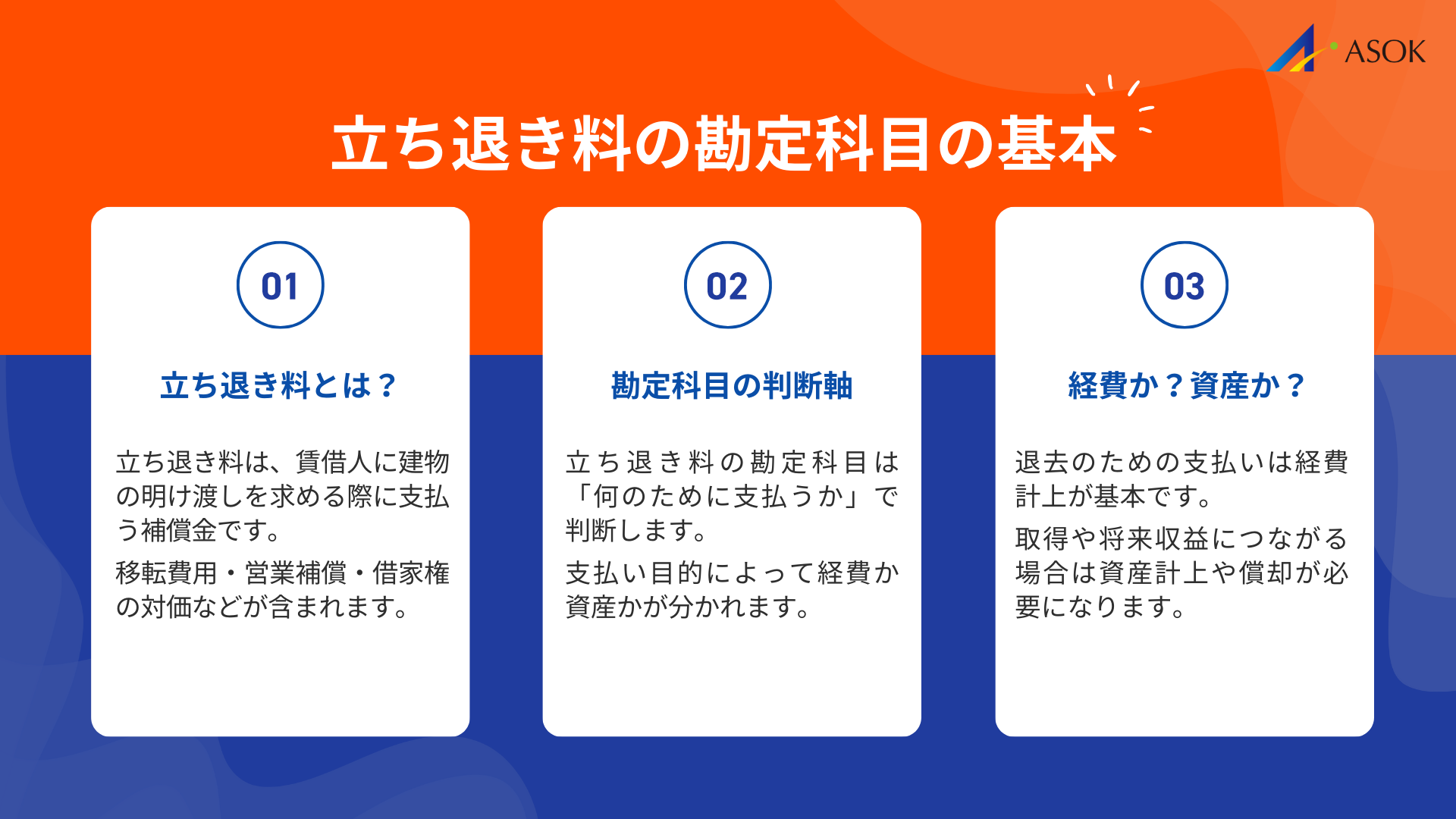 ASOK

立ち退き料の勘定科目の基本

01

立ち退き料とは？

立ち退き料は、賃借人に建物の明け渡しを求める際に支払う補償金です。

移転費用・営業補償・借家権の対価などが含まれます。

02

勘定科目の判断軸

立ち退き料の勘定科目は「何のために支払うか」で判断します。

支払い目的によって経費か資産かが分かれます。

03

経費か？資産か？

退去のための支払いは経費計上が基本です。

取得や将来収益につながる場合は資産計上や償却が必要になります。